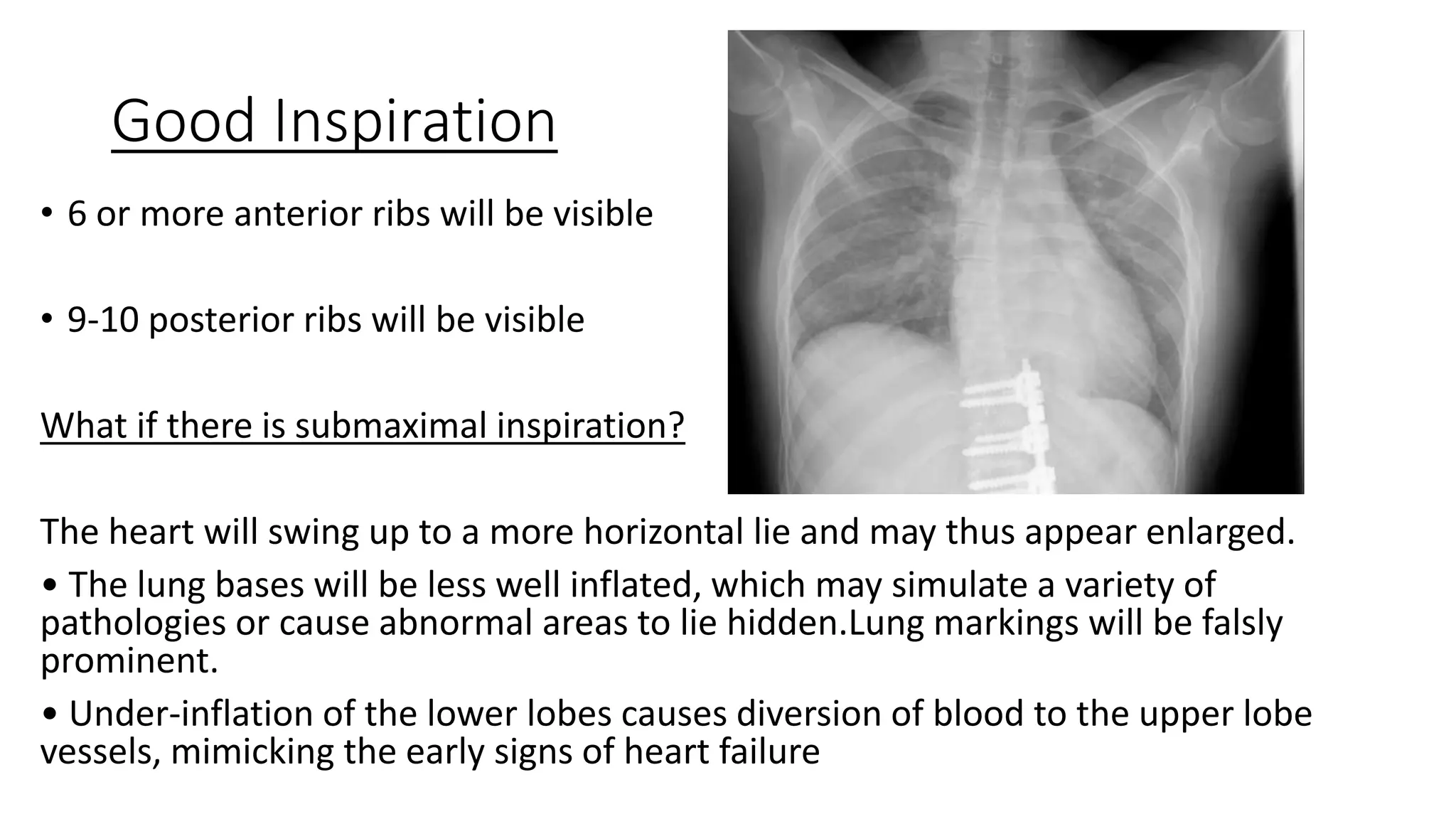 Good Inspiration

• 6 or more anterior ribs will be visible

• 9-10 posterior ribs will be visible

What if there is submaximal inspiration?

The heart will swing up to a more horizontal lie and may thus appear enlarged.

• The lung bases will be less well inflated, which may simulate a variety of pathologies or cause abnormal areas to lie hidden.Lung markings will be falsly prominent.

• Under-inflation of the lower lobes causes diversion of blood to the upper lobe vessels, mimicking the early signs of heart failure